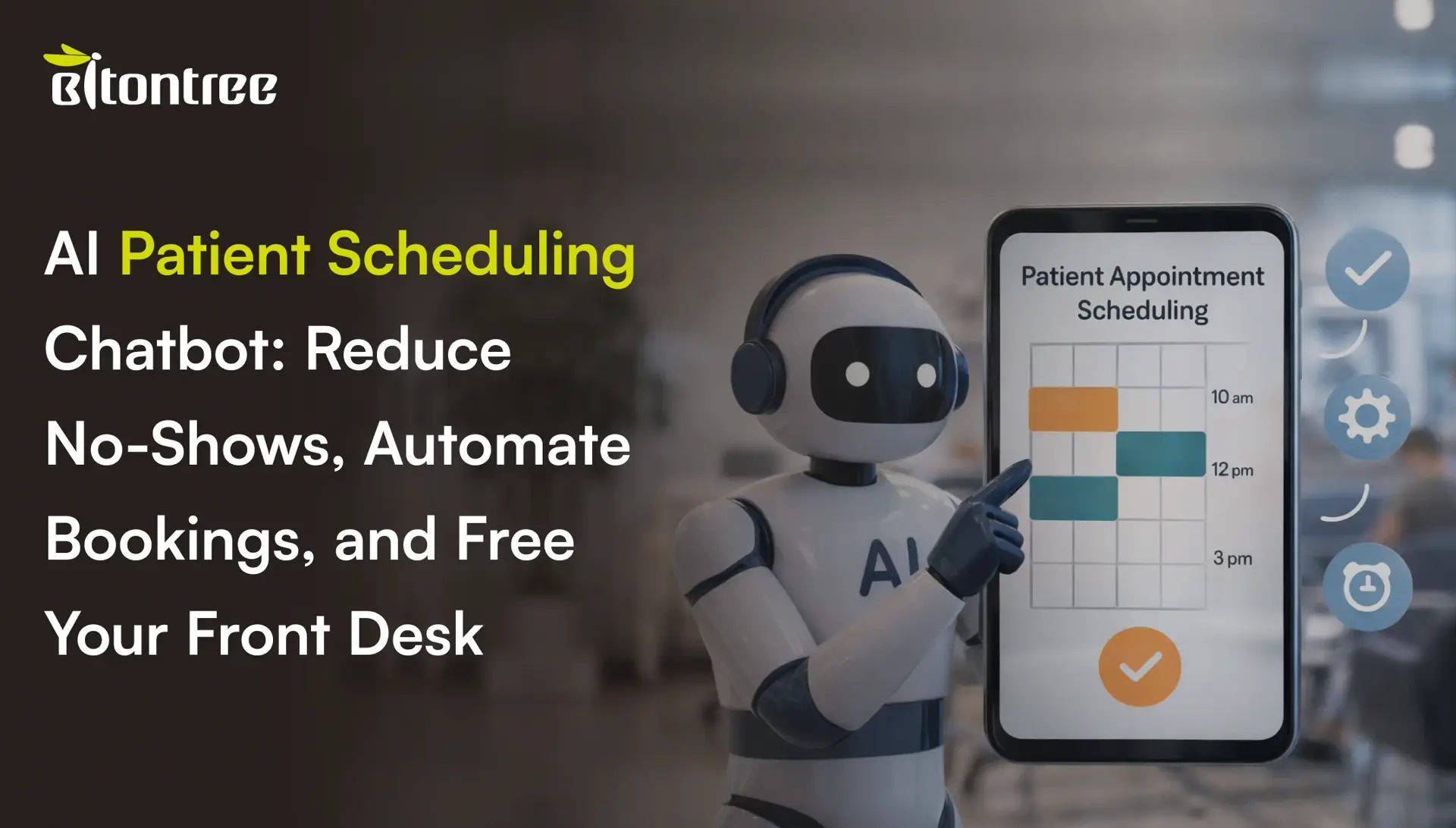 Bitontree

AI Patient Scheduling Chatbot: Reduce No-Shows, Automate Bookings, and Free Your Front Desk

AI

Patient Appointment Scheduling

10 am

12 pm

3 pm